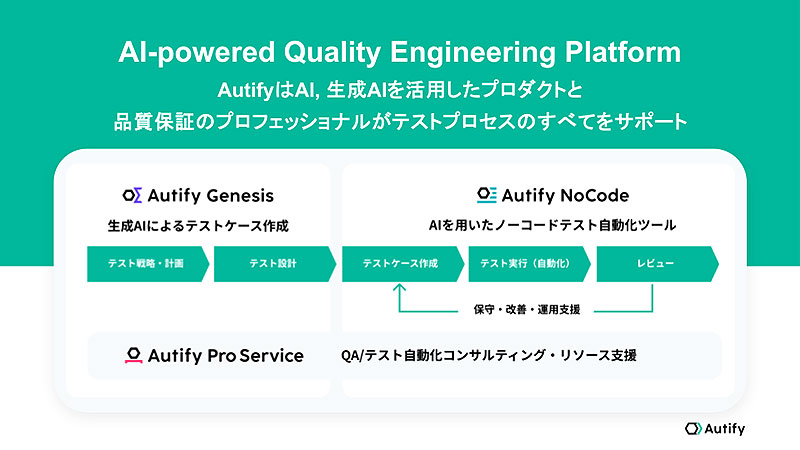 AI-powered Quality Engineering Platform

AutifyはAI, 生成AIを活用したプロダクトと
品質保証のプロフェッショナルがテストプロセスのすべてをサポート

Autify Genesis
生成AIによるテストケース作成

Autify NoCode
AIを用いたノーコードテスト自動化ツール

テスト戦略・計画
テスト設計
テストケース作成
テスト実行（自動化）
レビュー

保守・改善・運用支援

Autify Pro Service
QA/テスト自動化コンサルティング・リソース支援

Autify